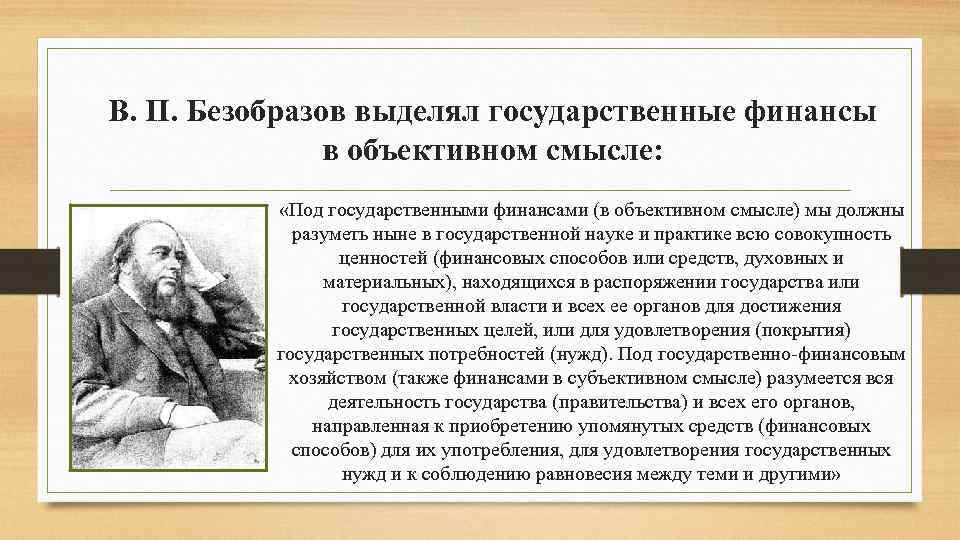 В. П. Безобразов выделял государственные финансы в объективном смысле:

«Под государственными финансами (в объективном смысле) мы должны разуметь ныне в государственной науке и практике всю совокупность ценностей (финансовых способов или средств, духовных и материальных), находящихся в распоряжении государства или государственной власти и всех ее органов для достижения государственных целей, или для удовлетворения (покрытия) государственных потребностей (нужд). Под государственно-финансовым хозяйством (также финансами в субъективном смысле) разумеется вся деятельность государства (правительства) и всех его органов, направленная к приобретению упомянутых средств (финансовых способов) для их употребления, для удовлетворения государственных нужд и к соблюдению равновесия между теми и другими»